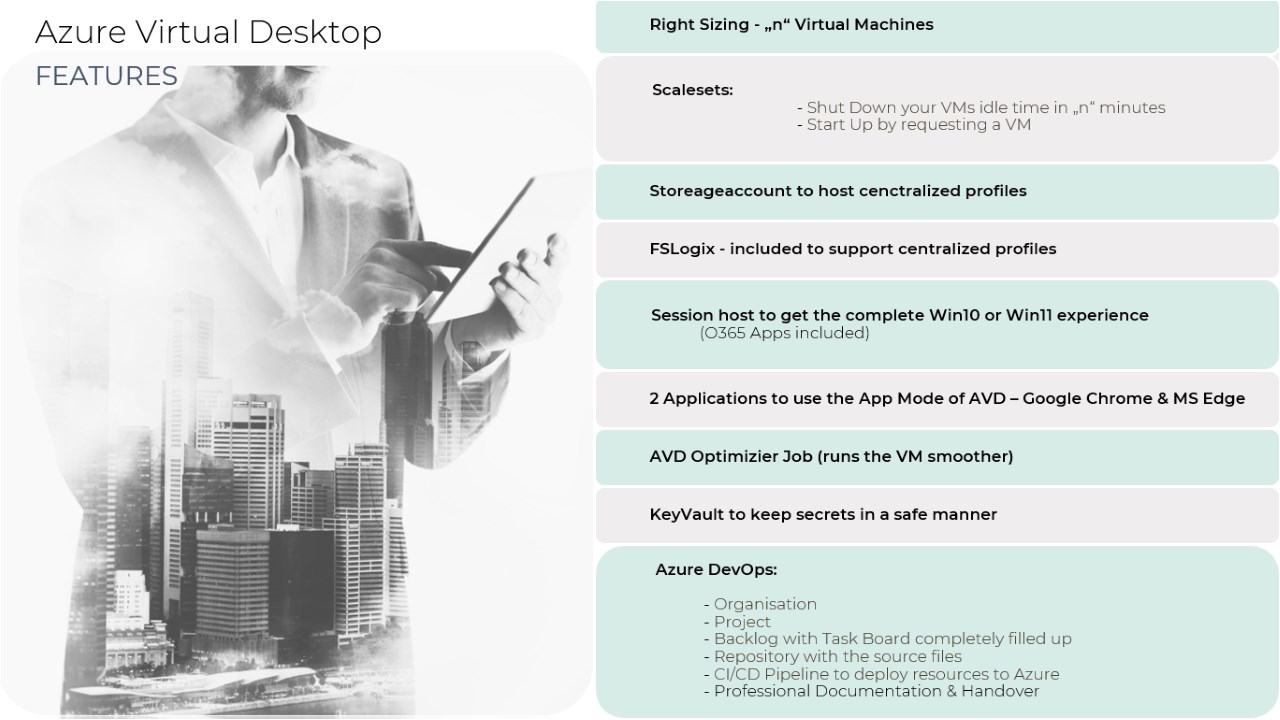 Azure Virtual Desktop

FEATURES

Right Sizing - „n“ Virtual Machines

Scalesets:

- Shut Down your VMs idle time in „n“ minutes
- Start Up by requesting a VM

Storeageaccount to host cenctralized profiles

FSLogix - included to support centralized profiles

Session host to get the complete Win10 or Win11 experience
(O365 Apps included)

2 Applications to use the App Mode of AVD – Google Chrome & MS Edge

AVD Optimizier Job (runs the VM smoother)

KeyVault to keep secrets in a safe manner

Azure DevOps:

- Organisation
- Project
- Backlog with Task Board completely filled up
- Repository with the source files
- CI/CD Pipeline to deploy resources to Azure
- Professional Documentation & Handover